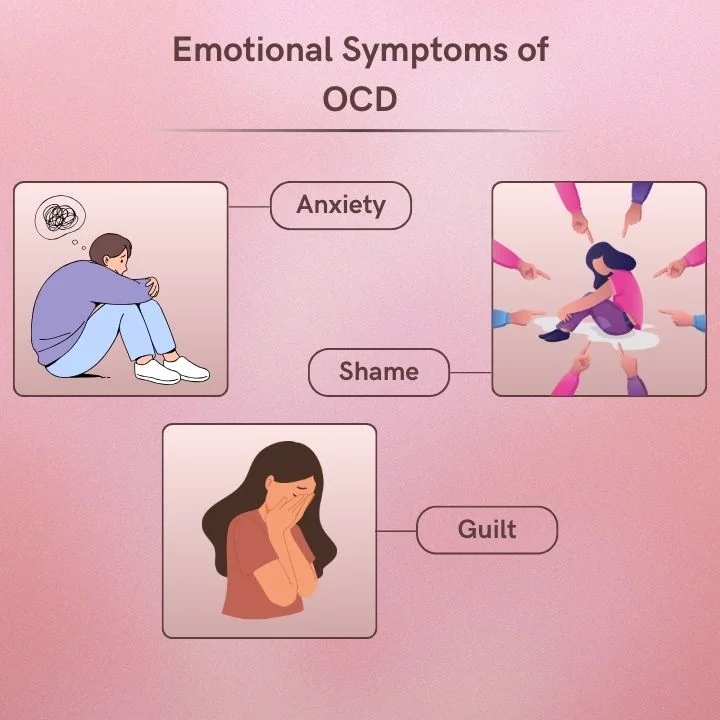 Emotional Symptoms of OCD

Anxiety

Shame

Guilt